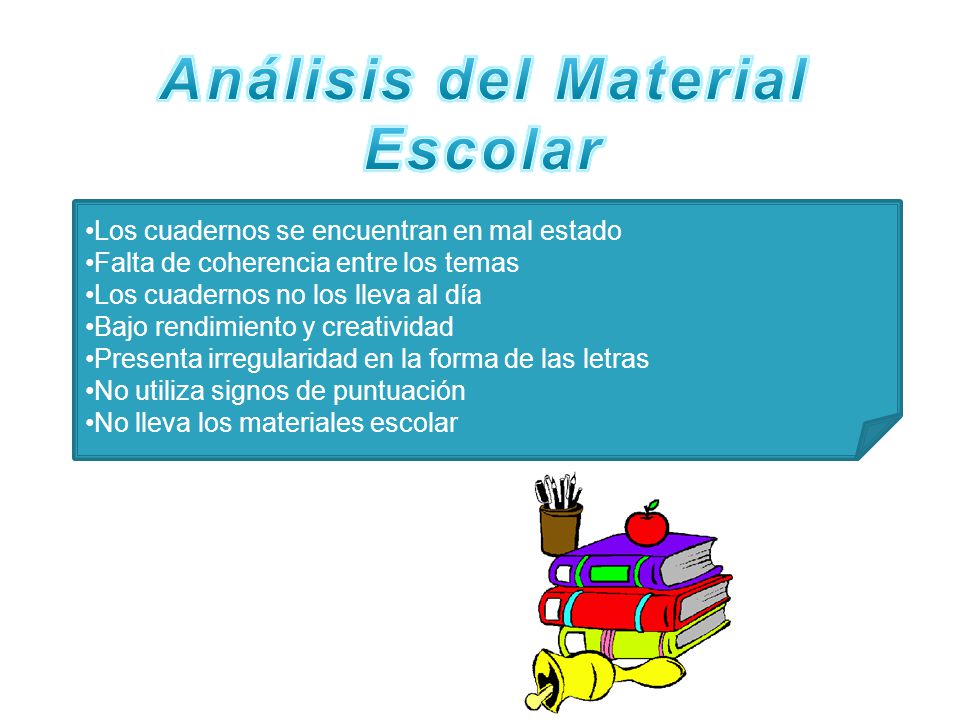 Análisis del Material Escolar

•Los cuadernos se encuentran en mal estado
•Falta de coherencia entre los temas
•Los cuadernos no los lleva al día
•Bajo rendimiento y creatividad
•Presenta irregularidad en la forma de las letras
•No utiliza signos de puntuación
•No lleva los materiales escolar